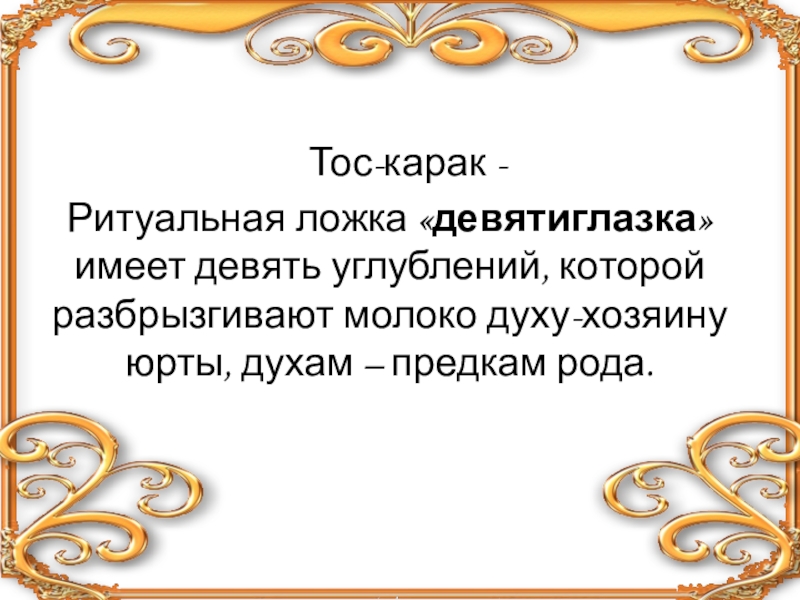 Тос-карак -

Ритуальная ложка «девятиглазка» имеет девять углублений, которой разбрызгивают молоко духу-хозяину юрты, духам – предкам рода.